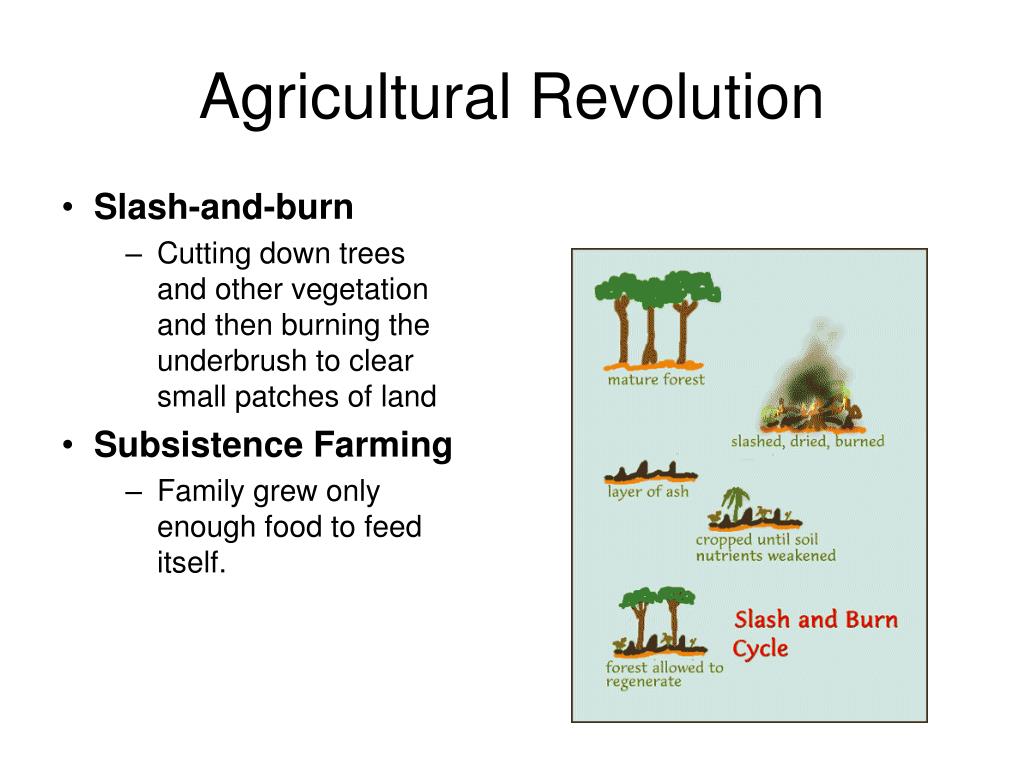 Agricultural Revolution

• Slash-and-burn
– Cutting down trees and other vegetation and then burning the underbrush to clear small patches of land

• Subsistence Farming
– Family grew only enough food to feed itself.

mature forest

slashed, dried, burned

layer of ash

cropped until soil nutrients weakened

forest allowed to regenerate

Slash and Burn Cycle